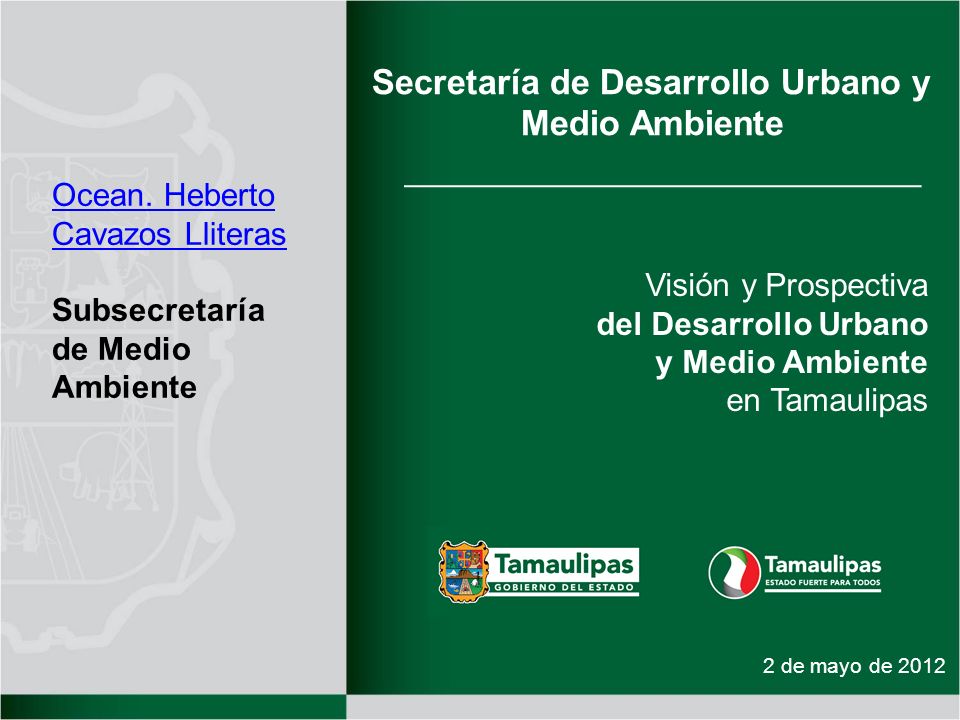 Ocean. Heberto Cavazos Lliteras

Subsecretaría de Medio Ambiente

Secretaría de Desarrollo Urbano y Medio Ambiente

Visión y Prospectiva del Desarrollo Urbano y Medio Ambiente en Tamaulipas

Tamaulipas
GOBIERNO DEL ESTADO

Tamaulipas
ESTADO FUERTE PARA TODOS

2 de mayo de 2012